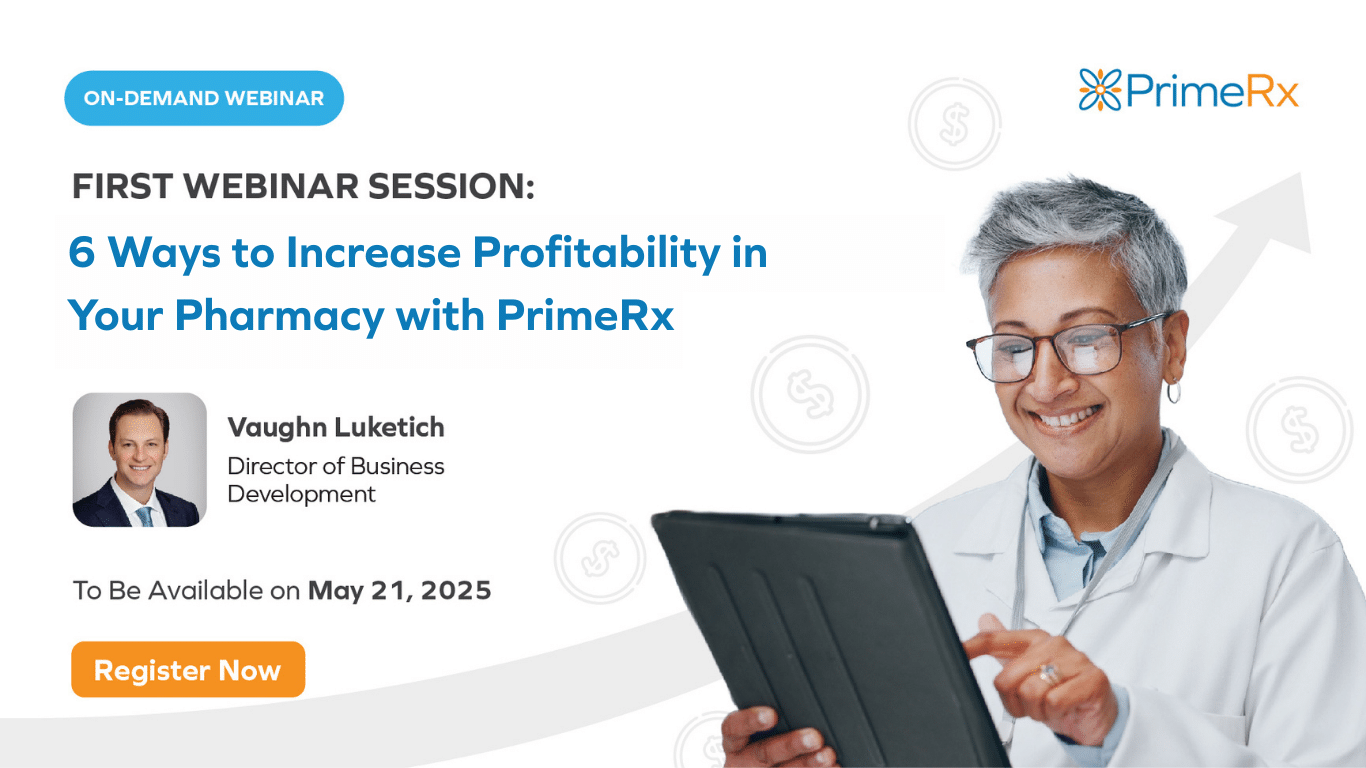 ON-DEMAND WEBINAR

PrimeRx

FIRST WEBINAR SESSION:

6 Ways to Increase Profitability in Your Pharmacy with PrimeRx

Vaughn Luketich
Director of Business Development

To Be Available on May 21, 2025

Register Now